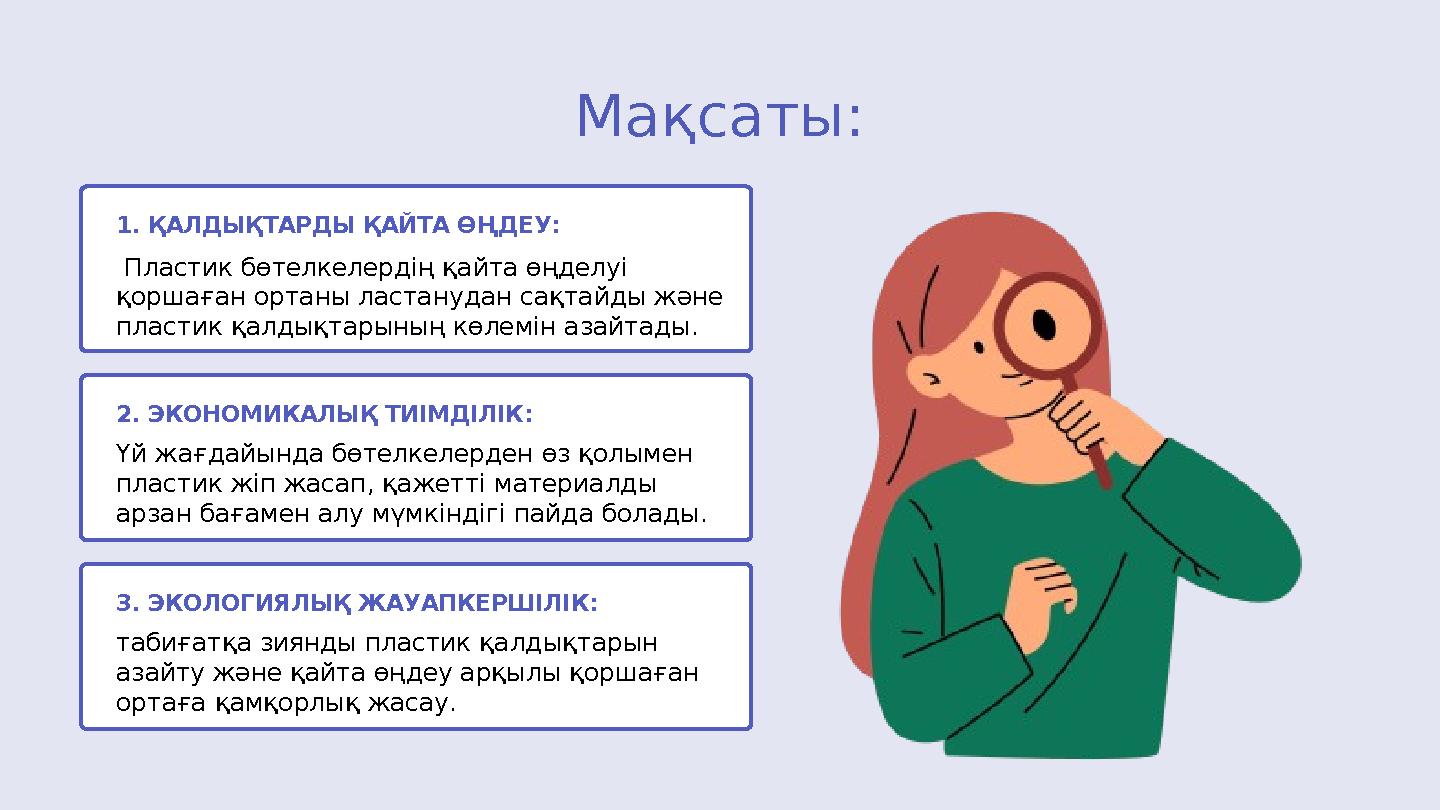 Мақсаты:

1. ҚАЛДЫҚТАРДЫ ҚАЙТА ӨҢДЕУ:

Пластик бөтелкелердің қайта өңделуі қоршаған ортаны ластанудан сақтайды және пластик қалдықтарының көлемін азайтады.

2. ЭКОНОМИКАЛЫҚ ТИІМДІЛІК:

Үй жағдайында бөтелкелерден өз қолымен пластик жіп жасап, қажетті материалды арзан бағамен алу мүмкіндігі пайда болады.

3. ЭКОЛОГИЯЛЫҚ ЖАУАПКЕРШІЛІК:

табиғатқа зиянды пластик қалдықтарын азайту және қайта өңдеу арқылы қоршаған ортаға қамқорлық жасау.